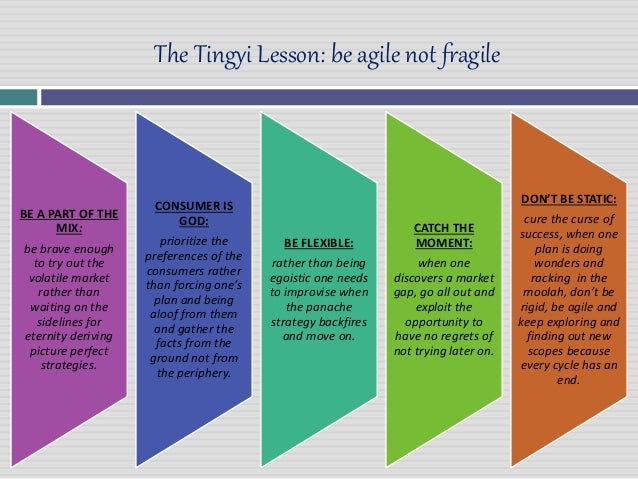 The Tingyi Lesson: be agile not fragile

BE A PART OF THE MIX:
be brave enough to try out the volatile market rather than waiting on the sidelines for eternity deriving picture perfect strategies.

CONSUMER IS GOD:
prioritize the preferences of the consumers rather than forcing one's plan and being aloof from them and gather the facts from the ground not from the periphery.

BE FLEXIBLE:
rather than being egoistic one needs to improvise when the panache strategy backfires and move on.

CATCH THE MOMENT:
when one discovers a market gap, go all out and exploit the opportunity to have no regrets of not trying later on.

DON'T BE STATIC:
cure the curse of success, when one plan is doing wonders and racking in the moolah, don't be rigid, be agile and keep exploring and finding out new scopes because every cycle has an end.